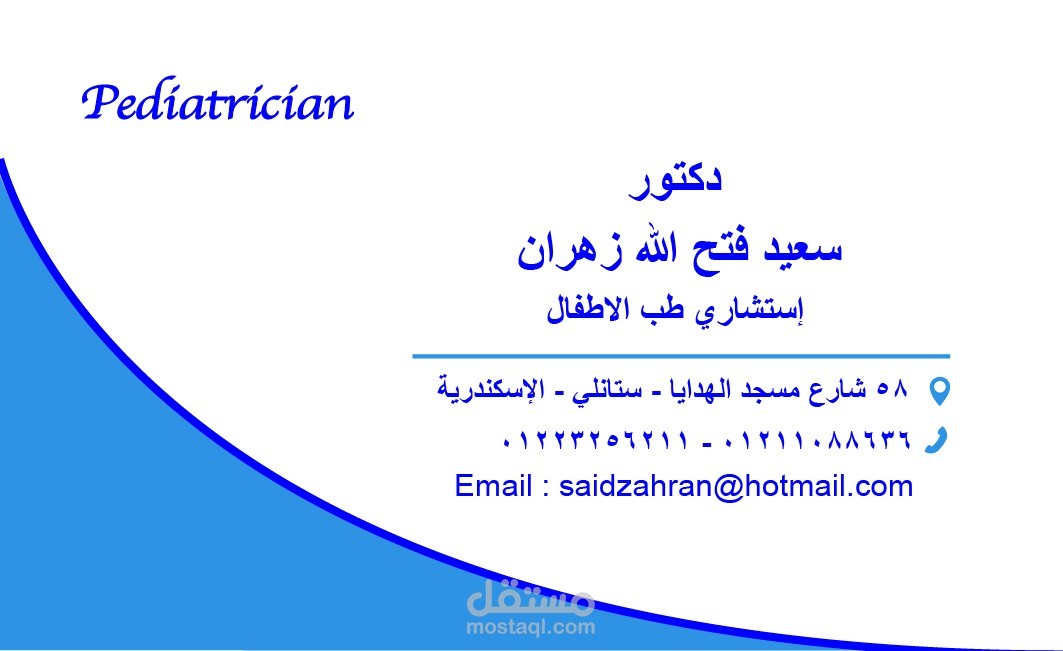 Pediatrician

دكتور
سعيد فتح الله زهران
إستشاري طب الاطفال

٥٨ شارع مسجد الهدايا - ستانلي - الإسكندرية
٠١٢١١٠٨٨٦٣٦ - ٠١٢٢٣٢٥٦٢١١
Email : saidzahran@hotmail.com

مستقل
mostaql.com